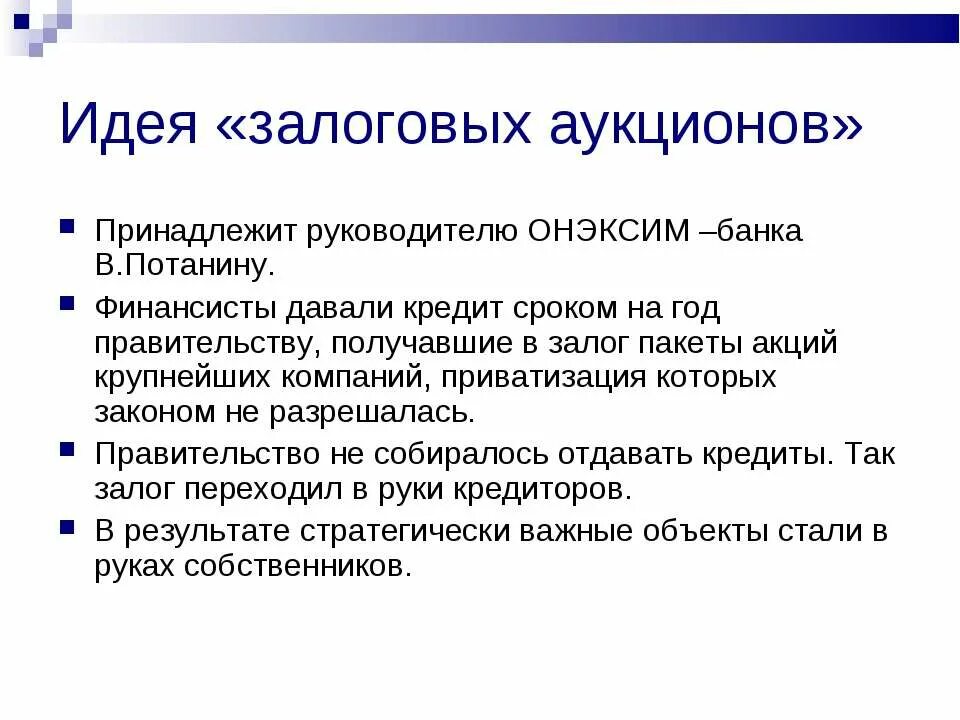 Идея «залоговых аукционов»

Принадлежит руководителю ОНЭКСИМ –банка В.Потанину.

Финансисты давали кредит сроком на год правительству, получавшие в залог пакеты акций крупнейших компаний, приватизация которых законом не разрешалась.

Правительство не собиралось отдавать кредиты. Так залог переходил в руки кредиторов.

В результате стратегически важные объекты стали в руках собственников.